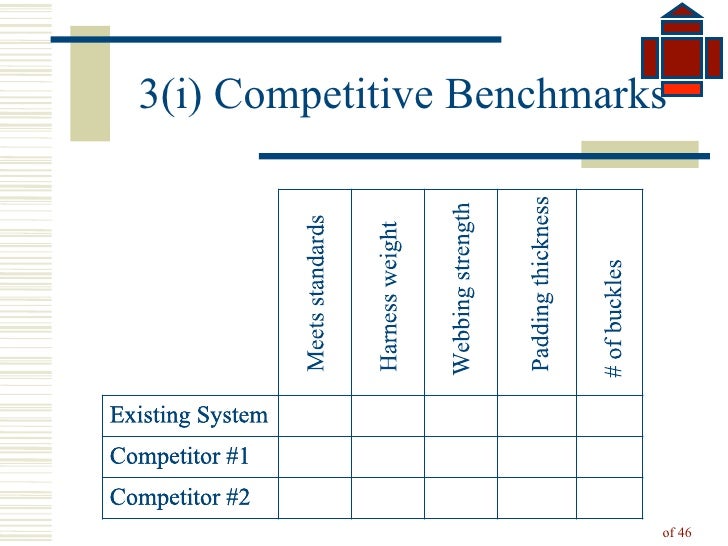 3(i) Competitive Benchmarks

| | Meets standards | Harness weight | Webbing strength | Padding thickness | # of buckles |
|---|---|---|---|---|---|
| Existing System | | | | | |
| Competitor #1 | | | | | |
| Competitor #2 | | | | | |

of 46